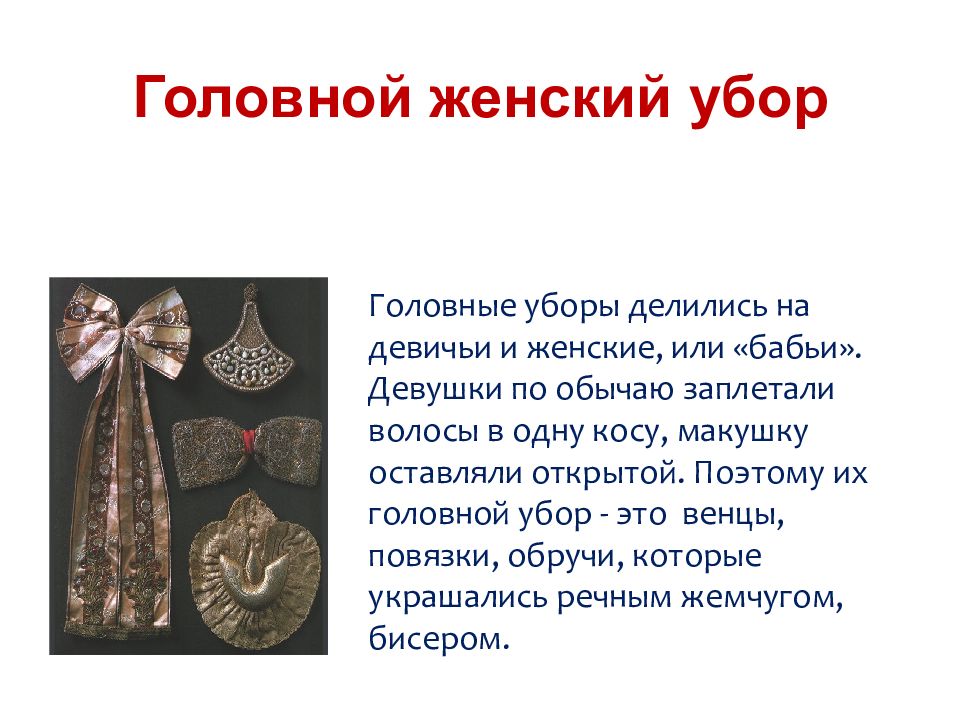 Головной женский убор

Головные уборы делились на девичьи и женские, или «бабьи». Девушки по обычаю заплетали волосы в одну косу, макушку оставляли открытой. Поэтому их головной убор - это венцы, повязки, обручи, которые украшались речным жемчугом, бисером.